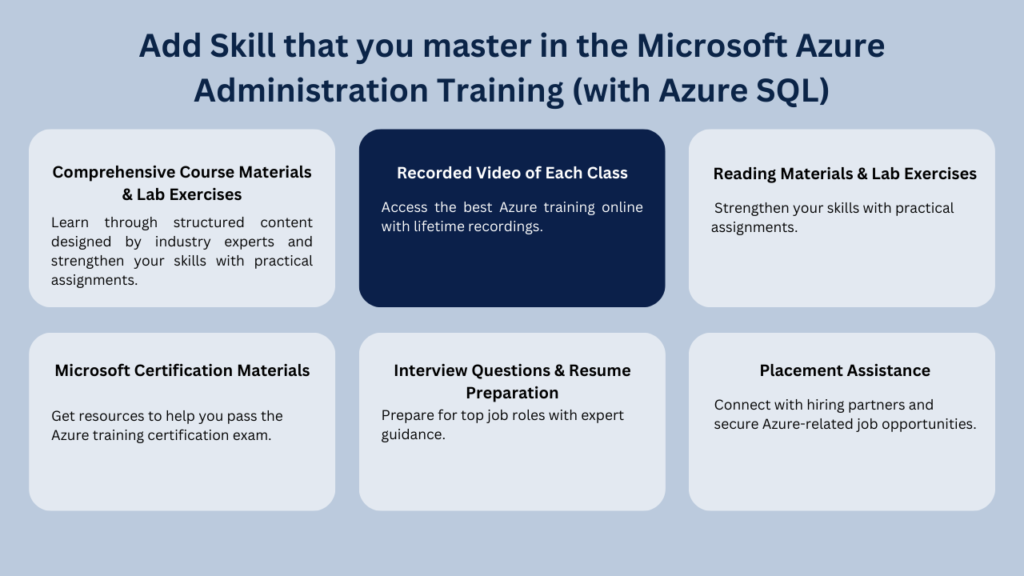 Add Skill that you master in the Microsoft Azure Administration Training (with Azure SQL)

Comprehensive Course Materials & Lab Exercises

Learn through structured content designed by industry experts and strengthen your skills with practical assignments.

Recorded Video of Each Class

Access the best Azure training online with lifetime recordings.

Reading Materials & Lab Exercises

Strengthen your skills with practical assignments.

Microsoft Certification Materials

Get resources to help you pass the Azure training certification exam.

Interview Questions & Resume Preparation

Prepare for top job roles with expert guidance.

Placement Assistance

Connect with hiring partners and secure Azure-related job opportunities.